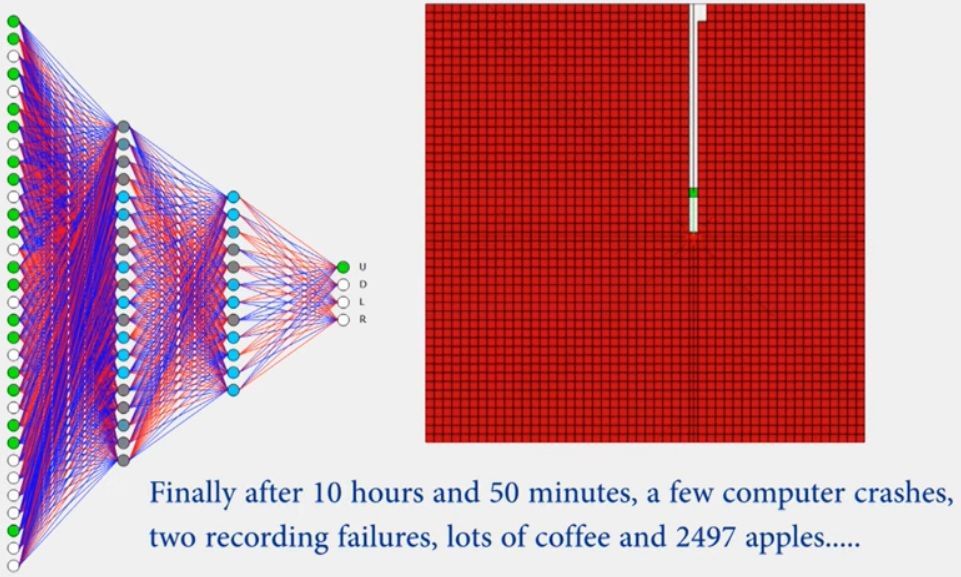 U
D
L
R

Finally after 10 hours and 50 minutes, a few computer crashes, two recording failures, lots of coffee and 2497 apples.....